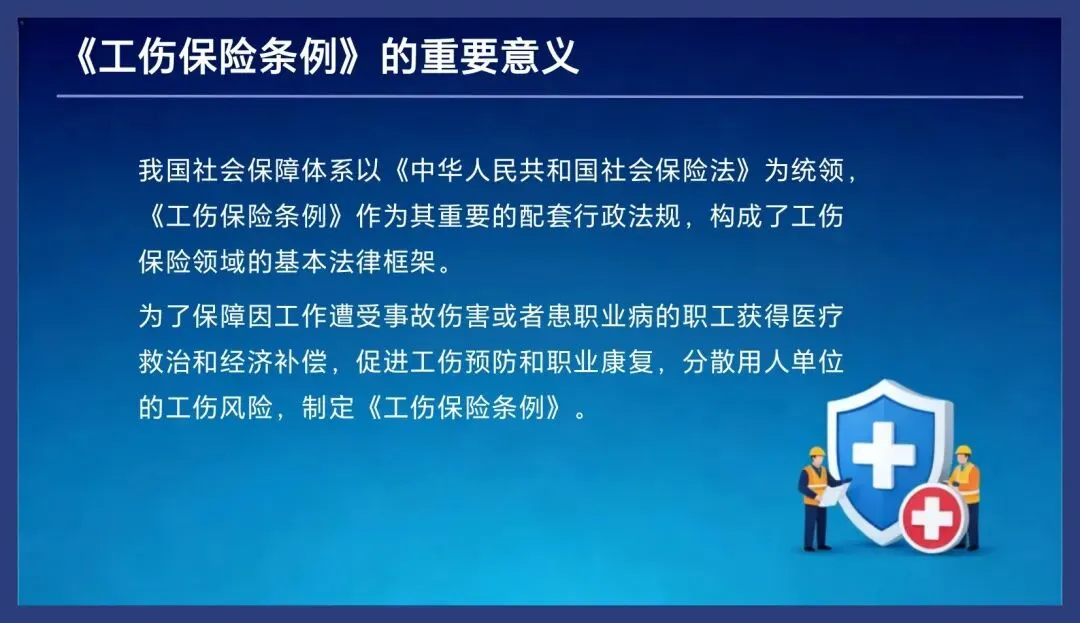 《工伤保险条例》的重要意义

我国社会保障体系以《中华人民共和国社会保险法》为统领，《工伤保险条例》作为其重要的配套行政法规，构成了工伤保险领域的基本法律框架。

为了保障因工作遭受事故伤害或者患职业病的职工获得医疗救治和经济补偿，促进工伤预防和职业康复，分散用人单位的工伤风险，制定《工伤保险条例》。